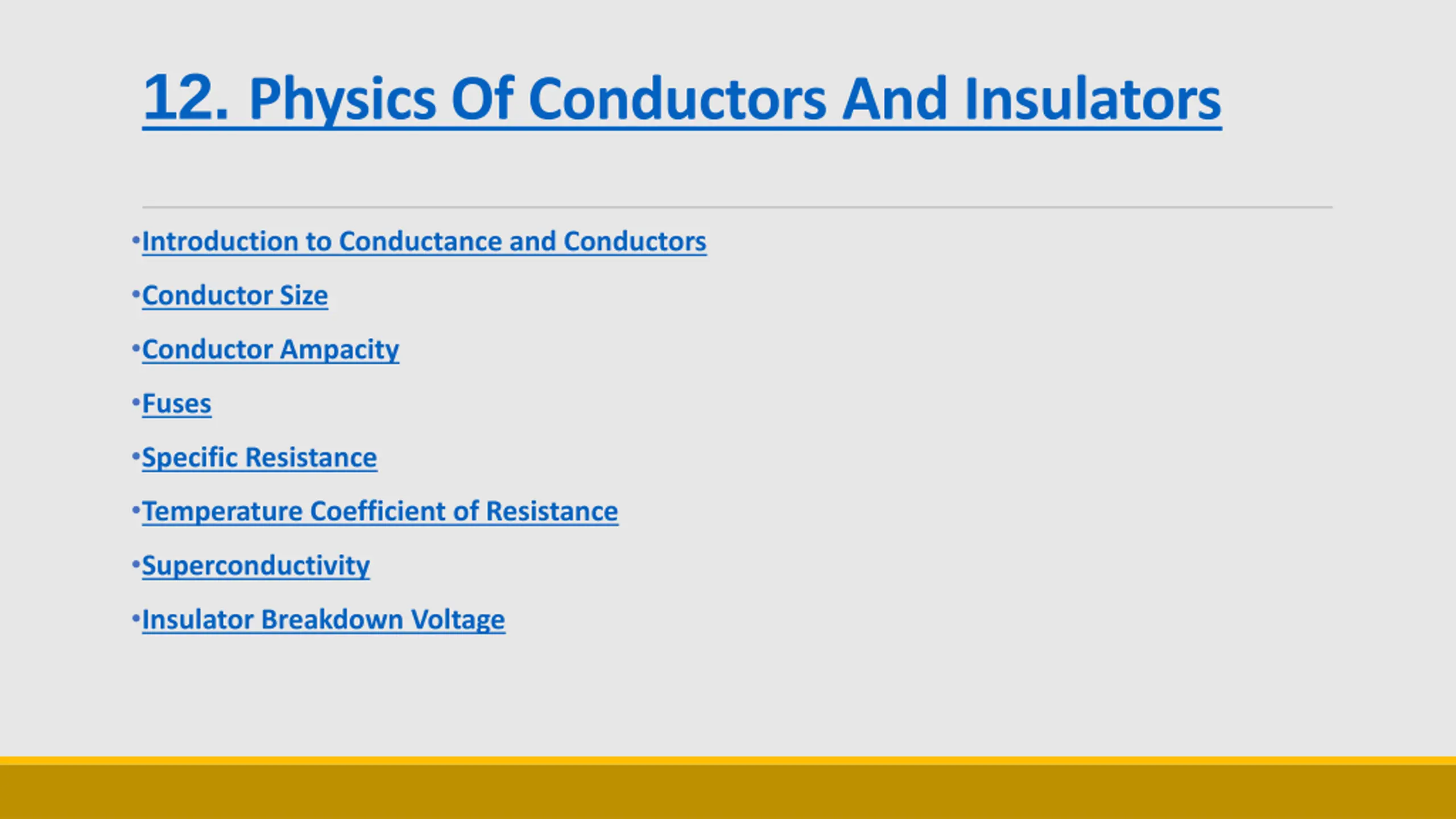 12. Physics Of Conductors And Insulators

•Introduction to Conductance and Conductors

•Conductor Size

•Conductor Ampacity

•Fuses

•Specific Resistance

•Temperature Coefficient of Resistance

•Superconductivity

•Insulator Breakdown Voltage